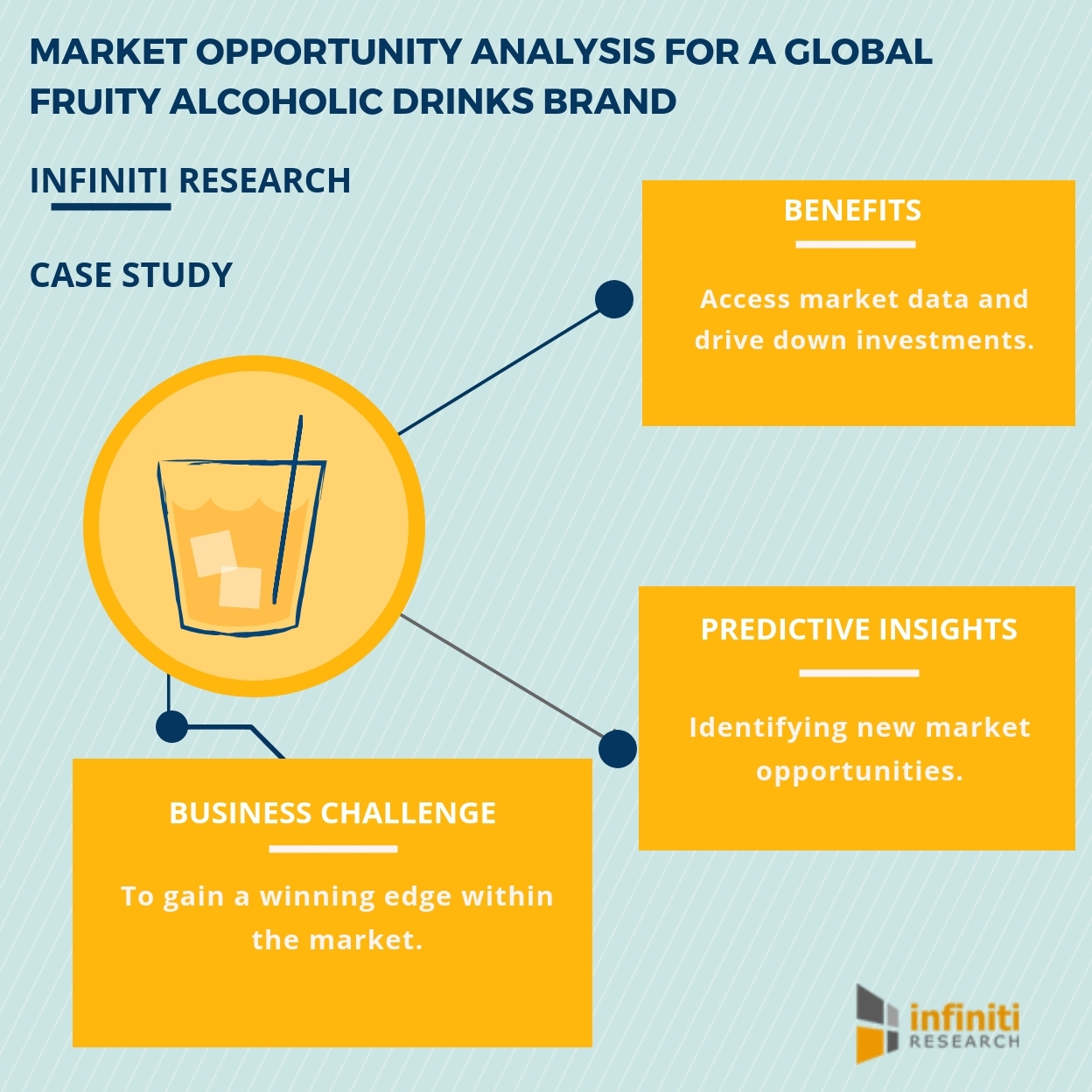 MARKET OPPORTUNITY ANALYSIS FOR A GLOBAL FRUITY ALCOHOLIC DRINKS BRAND

INFINITI RESEARCH

CASE STUDY

BENEFITS

Access market data and drive down investments.

PREDICTIVE INSIGHTS

Identifying new market opportunities.

BUSINESS CHALLENGE

To gain a winning edge within the market.

infiniti RESEARCH